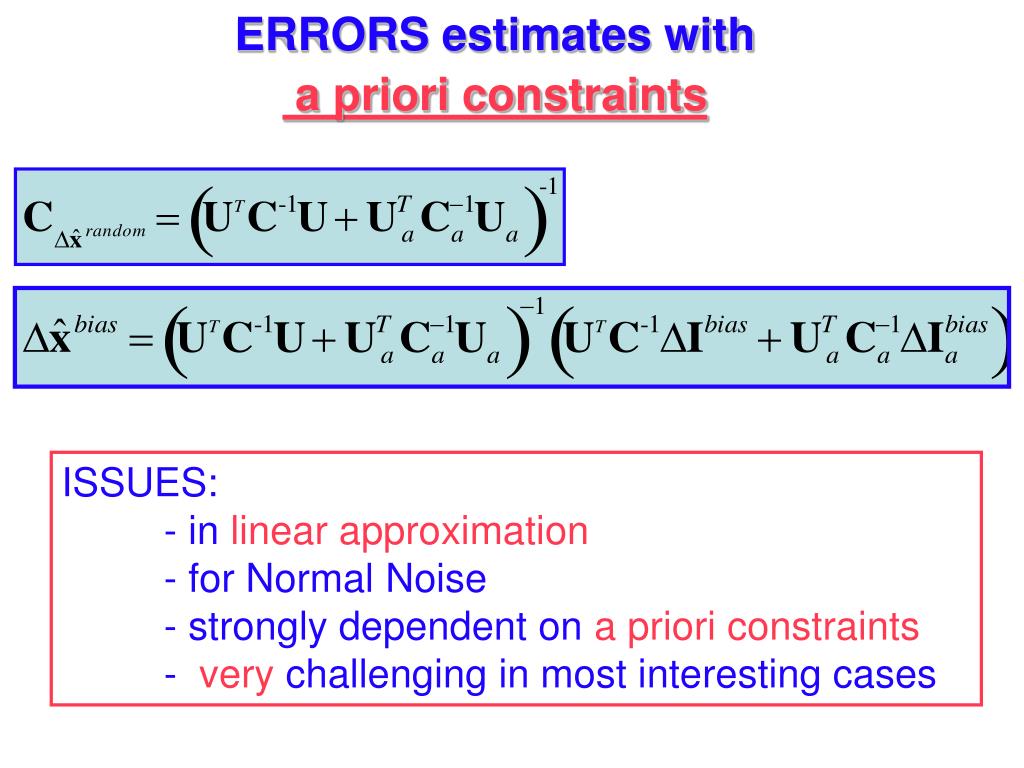 ERRORS estimates with
a priori constraints

$\mathbf{C}_{\Delta\hat{\mathbf{x}}^{random}} = \left(\mathbf{U}^T\mathbf{C}^{-1}\mathbf{U} + \mathbf{U}_a^T\mathbf{C}_a^{-1}\mathbf{U}_a\right)^{-1}$

$\Delta\hat{\mathbf{x}}^{bias} = \left(\mathbf{U}^T\mathbf{C}^{-1}\mathbf{U} + \mathbf{U}_a^T\mathbf{C}_a^{-1}\mathbf{U}_a\right)^{-1}\left(\mathbf{U}^T\mathbf{C}^{-1}\Delta\mathbf{I}^{bias} + \mathbf{U}_a^T\mathbf{C}_a^{-1}\Delta\mathbf{I}_a^{bias}\right)$

ISSUES:
- in linear approximation
- for Normal Noise
- strongly dependent on a priori constraints
- very challenging in most interesting cases